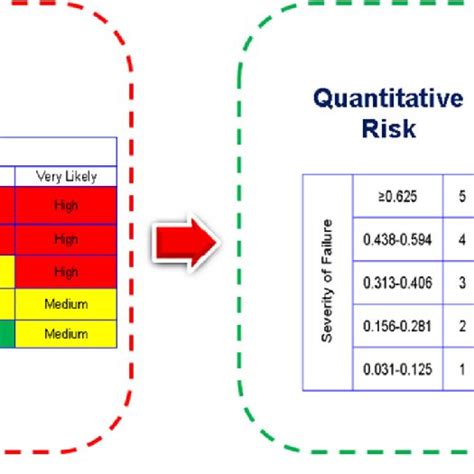 | Very Likely |
|---|
| High |
| High |
| High |
| Medium |
| Medium |

Quantitative Risk

| Severity of Failure | ≥0.625 | 5 |
|---|---|---|
| | 0.438-0.594 | 4 |
| | 0.313-0.406 | 3 |
| | 0.156-0.281 | 2 |
| | 0.031-0.125 | 1 |